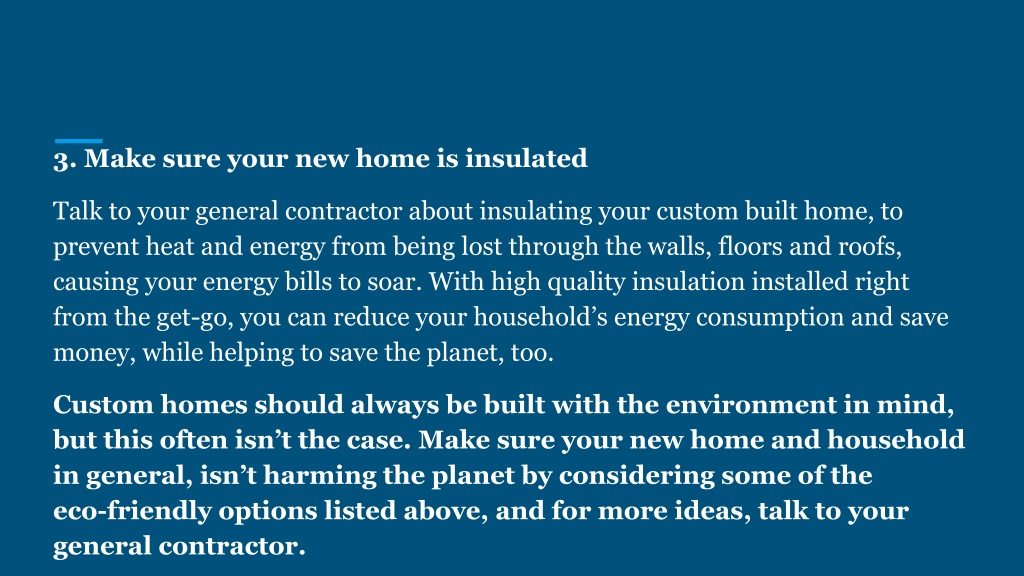 3. Make sure your new home is insulated

Talk to your general contractor about insulating your custom built home, to prevent heat and energy from being lost through the walls, floors and roofs, causing your energy bills to soar. With high quality insulation installed right from the get-go, you can reduce your household's energy consumption and save money, while helping to save the planet, too.

Custom homes should always be built with the environment in mind, but this often isn't the case. Make sure your new home and household in general, isn't harming the planet by considering some of the eco-friendly options listed above, and for more ideas, talk to your general contractor.